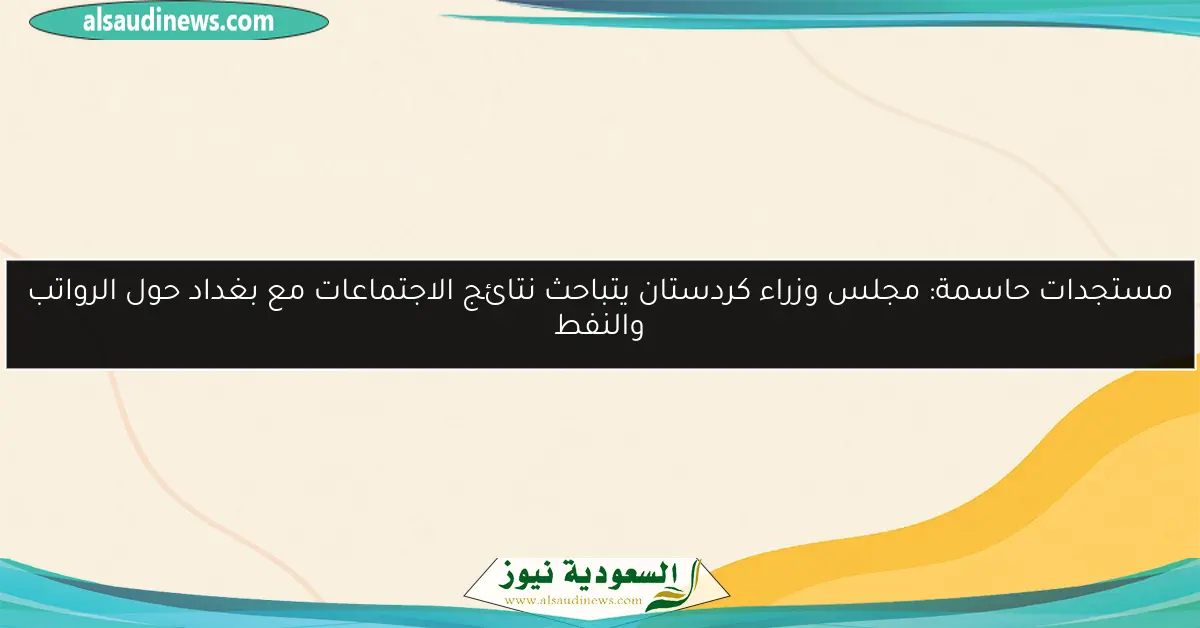 alsaudinews.com

مستجدات حاسمة: مجلس وزراء كردستان يتباحث نتائج الاجتماعات مع بغداد حول الرواتب والنفط

السعودية نيوز
www.alsaudinews.com